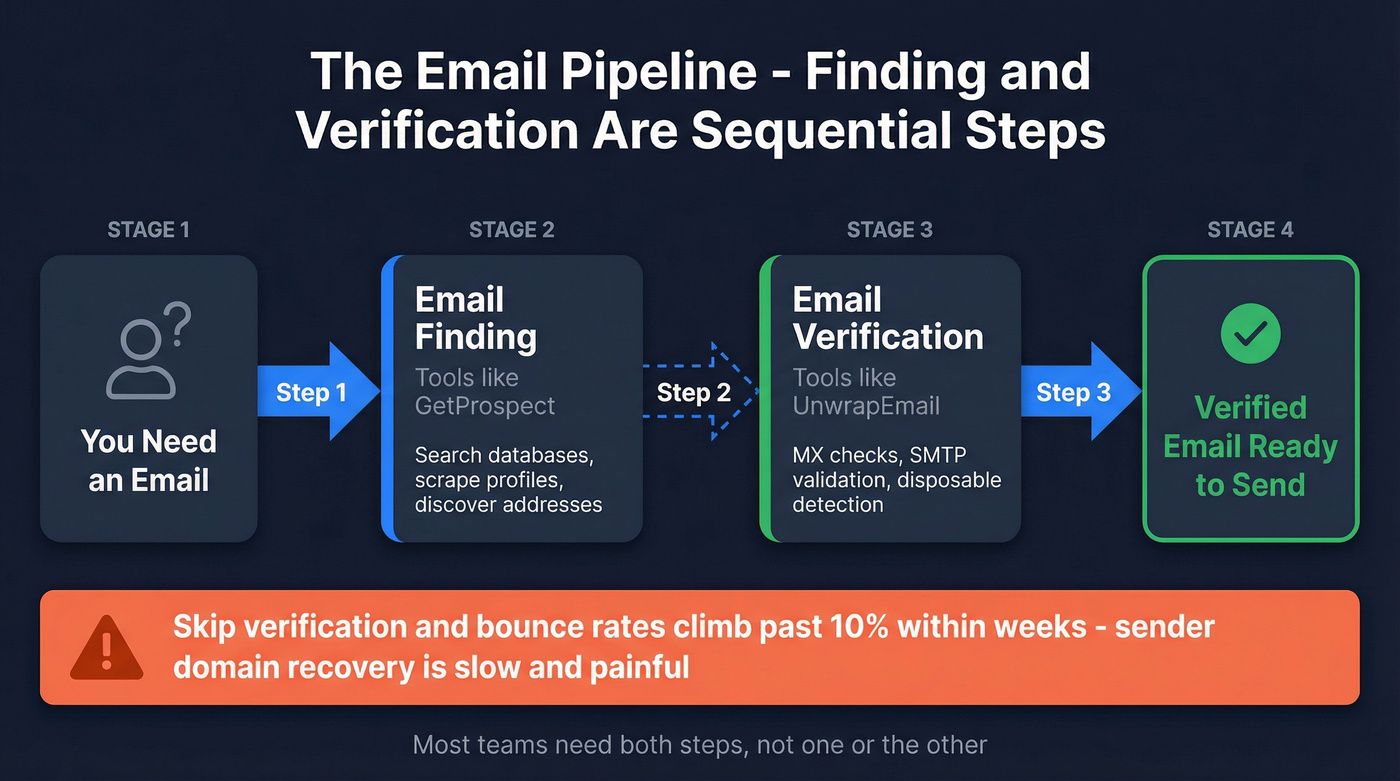 The Email Pipeline - Finding and Verification Are Sequential Steps

STAGE 1

You Need an Email

Step 1

STAGE 2

Email Finding

Tools like GetProspect

Search databases, scrape profiles, discover addresses

Step 2

STAGE 3

Email Verification

Tools like UnwrapEmail

MX checks, SMTP validation, disposable detection

Step 3

STAGE 4

Verified Email Ready to Send

Skip verification and bounce rates climb past 10% within weeks - sender domain recovery is slow and painful

Most teams need both steps, not one or the other